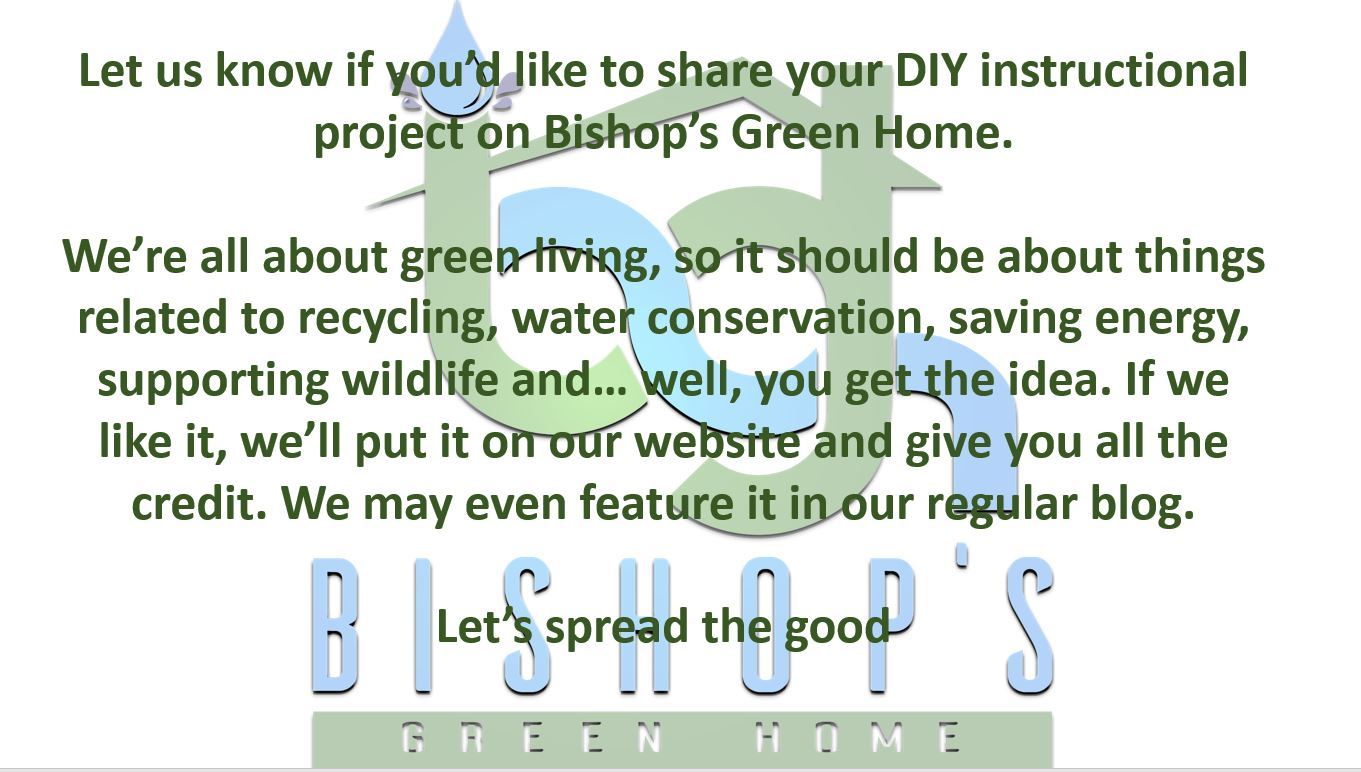 Let us know if you'd like to share your DIY instructional project on Bishop's Green Home.

We're all about green living, so it should be about things related to recycling, water conservation, saving energy, supporting wildlife and… well, you get the idea. If we like it, we'll put it on our website and give you all the credit. We may even feature it in our regular blog.

Let's spread the good

BISHOP'S

GREEN HOME